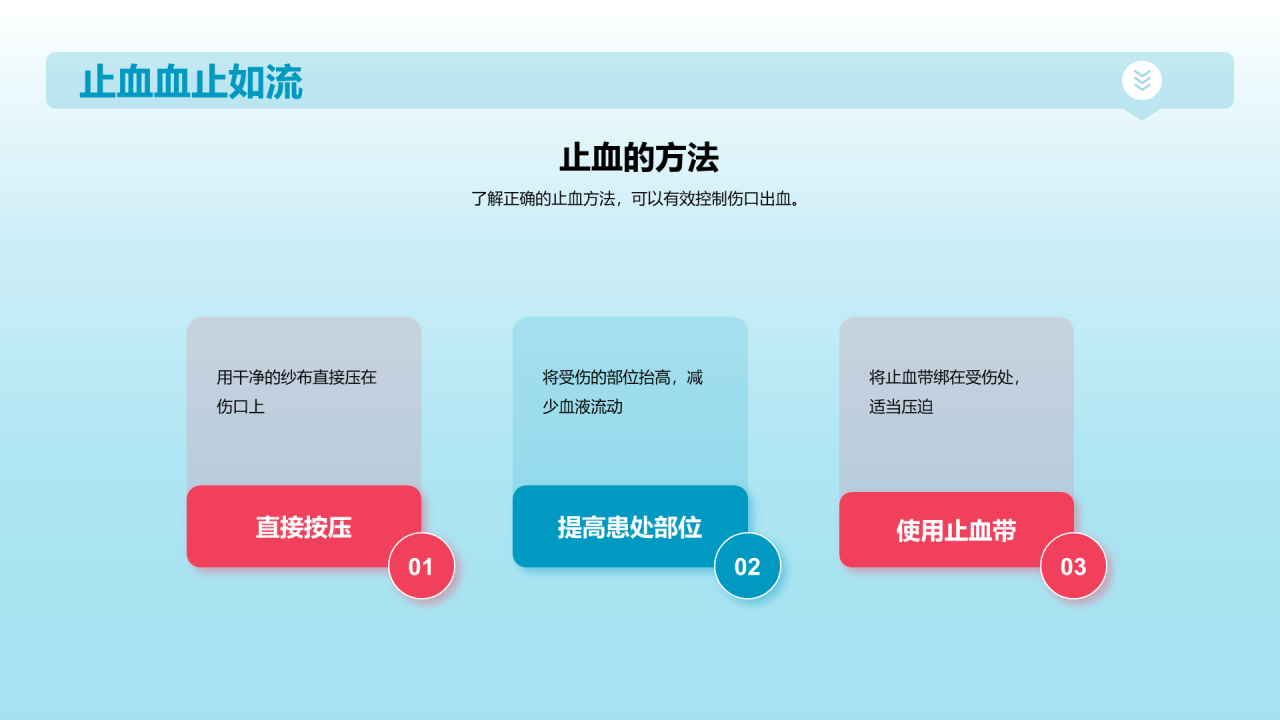 止血血止如流

止血的方法

了解正确的止血方法，可以有效控制伤口出血。

用干净的纱布直接压在伤口上

直接按压

01

将受伤的部位抬高，减少血液流动

提高患处部位

02

将止血带绑在受伤处，适当压迫

使用止血带

03